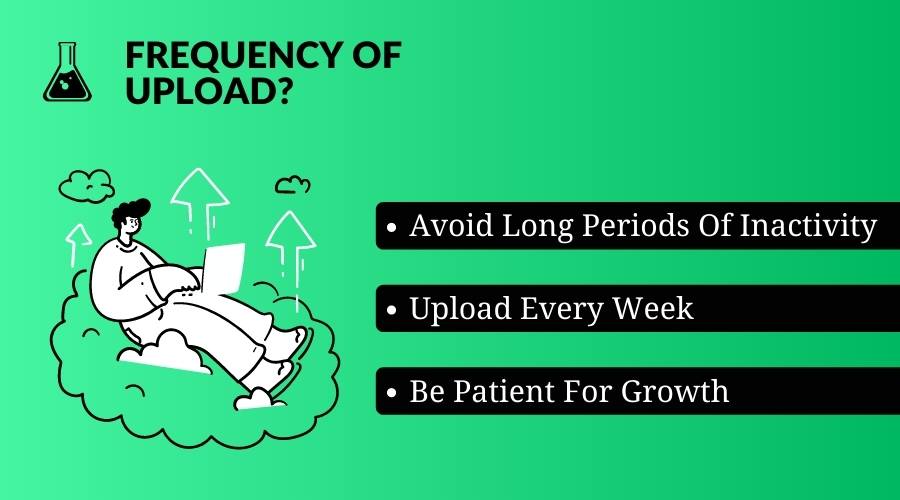 FREQUENCY OF UPLOAD?

• Avoid Long Periods Of Inactivity

• Upload Every Week

• Be Patient For Growth